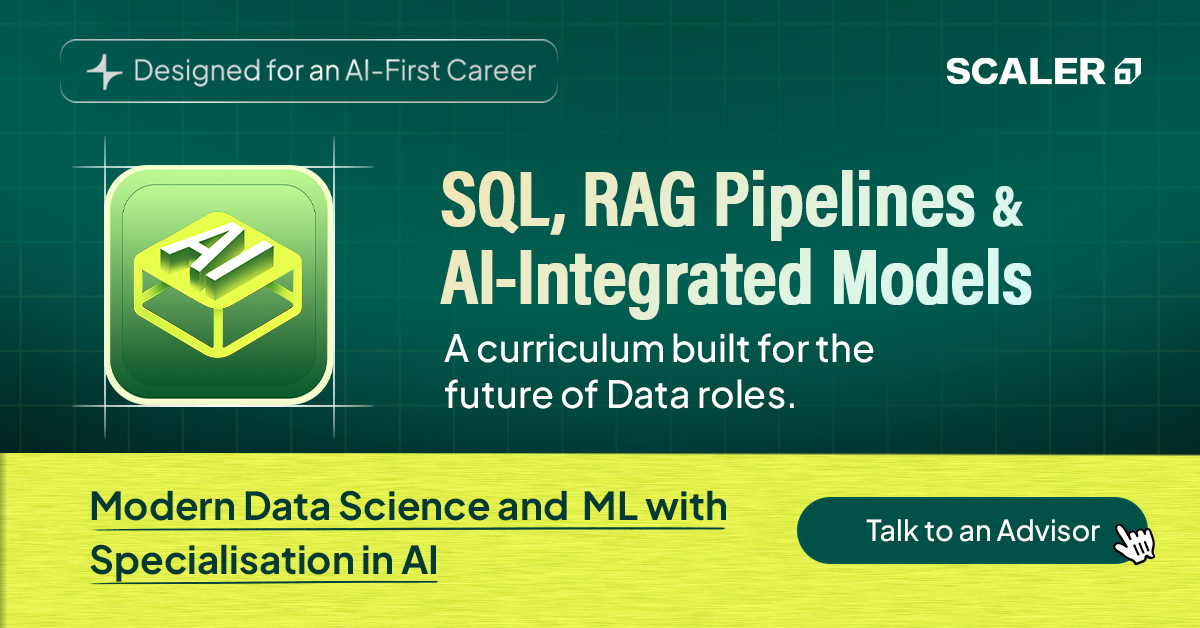 Designed for an AI-First Career

SCALER

AI

SQL, RAG Pipelines & AI-Integrated Models

A curriculum built for the future of Data roles.

Modern Data Science and ML with Specialisation in AI

Talk to an Advisor